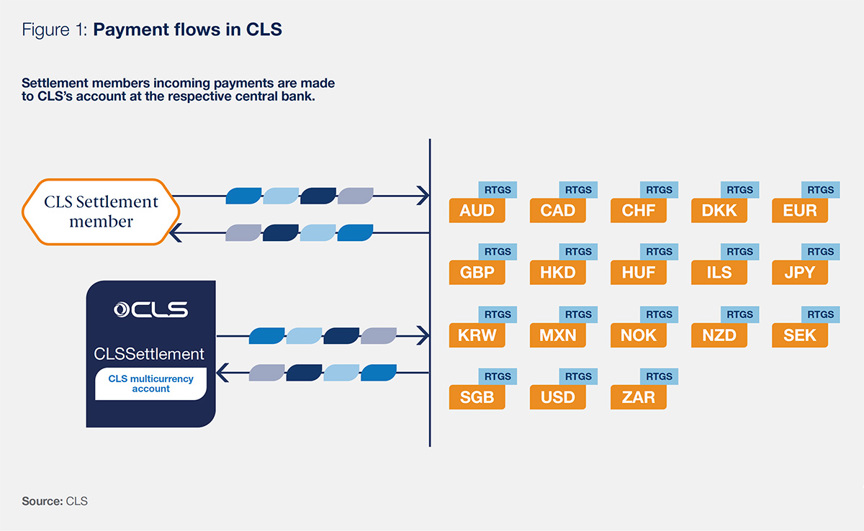 Figure 1: Payment flows in CLS

Settlement members incoming payments are made to CLS's account at the respective central bank.

CLS Settlement member

CLS

CLSSettlement

CLS multicurrency account

RTGS AUD
RTGS CAD
RTGS CHF
RTGS DKK
RTGS EUR
RTGS GBP
RTGS HKD
RTGS HUF
RTGS ILS
RTGS JPY
RTGS KRW
RTGS MXN
RTGS NOK
RTGS NZD
RTGS SEK
RTGS SGB
RTGS USD
RTGS ZAR

Source: CLS